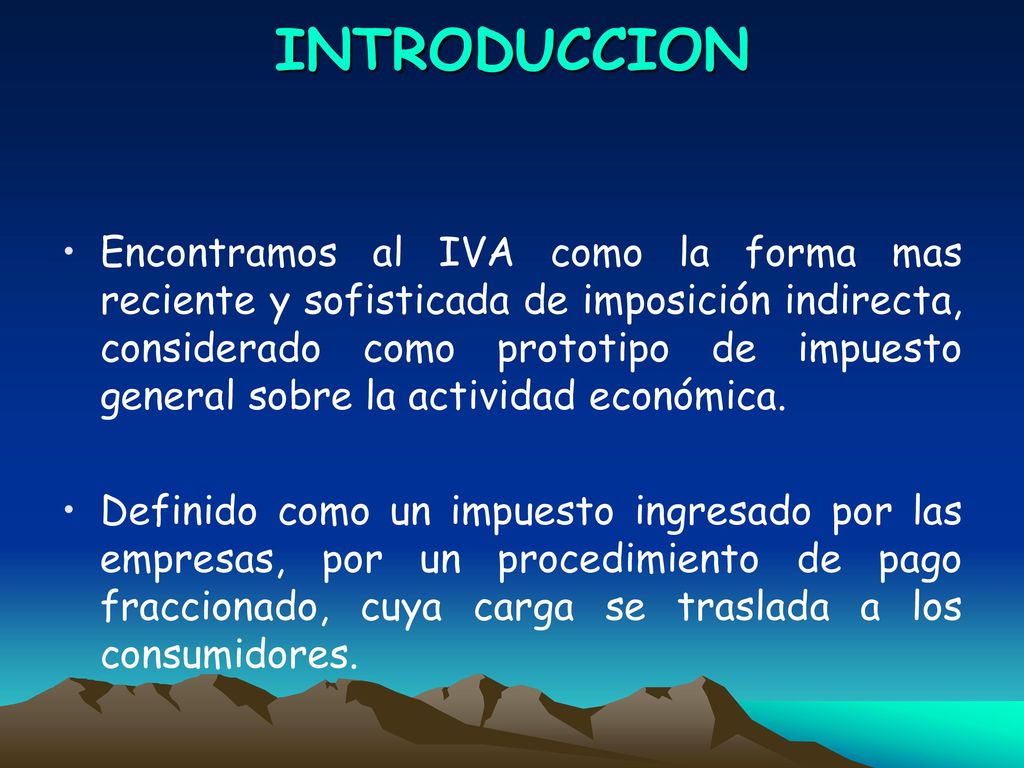 INTRODUCCION

• Encontramos al IVA como la forma mas reciente y sofisticada de imposición indirecta, considerado como prototipo de impuesto general sobre la actividad económica.

• Definido como un impuesto ingresado por las empresas, por un procedimiento de pago fraccionado, cuya carga se traslada a los consumidores.